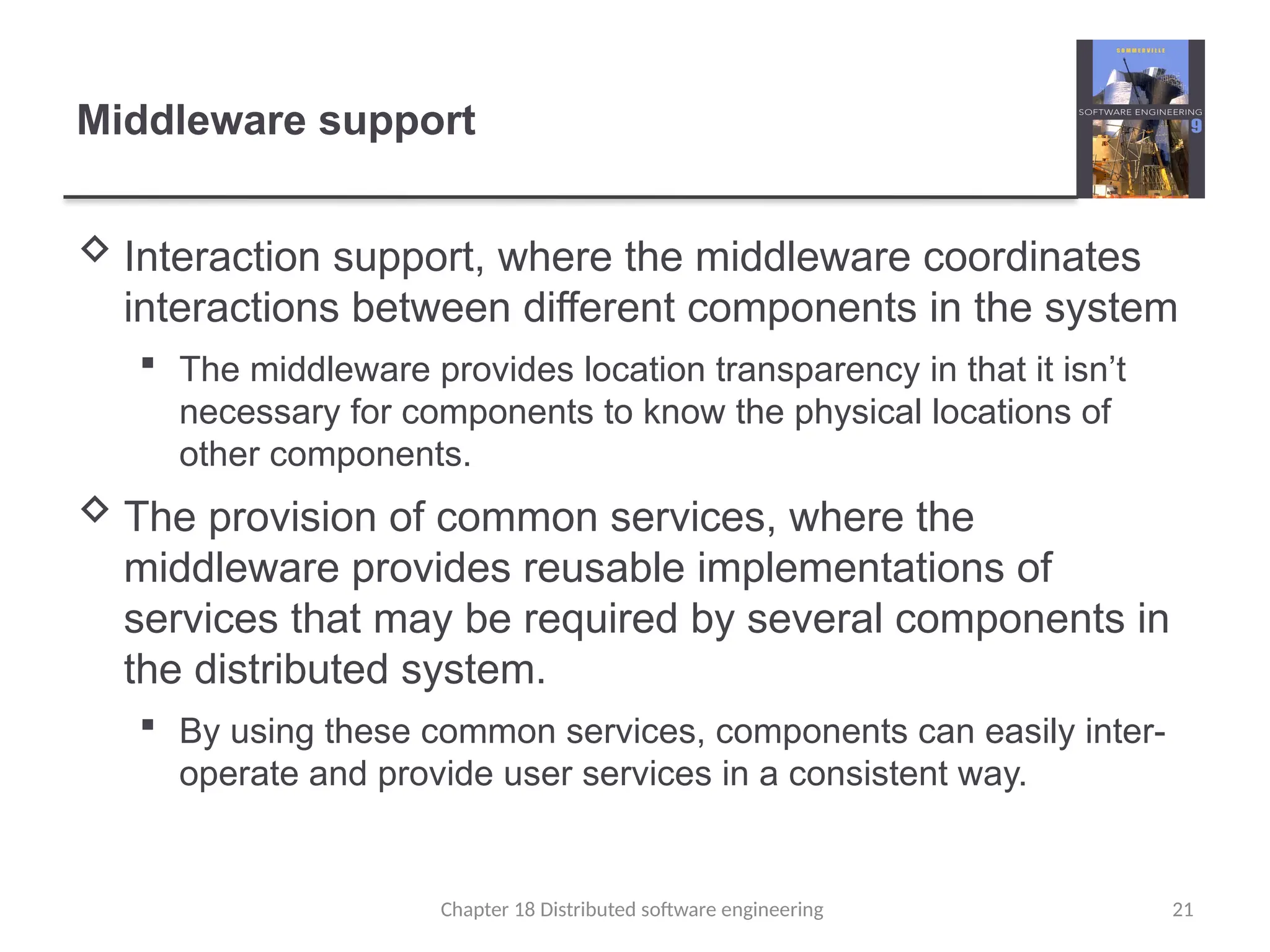 Middleware support

SOMMERVILLE
SOFTWARE ENGINEERING
9

◇ Interaction support, where the middleware coordinates interactions between different components in the system

▪ The middleware provides location transparency in that it isn't necessary for components to know the physical locations of other components.

◇ The provision of common services, where the middleware provides reusable implementations of services that may be required by several components in the distributed system.

▪ By using these common services, components can easily inter-operate and provide user services in a consistent way.

Chapter 18 Distributed software engineering

21